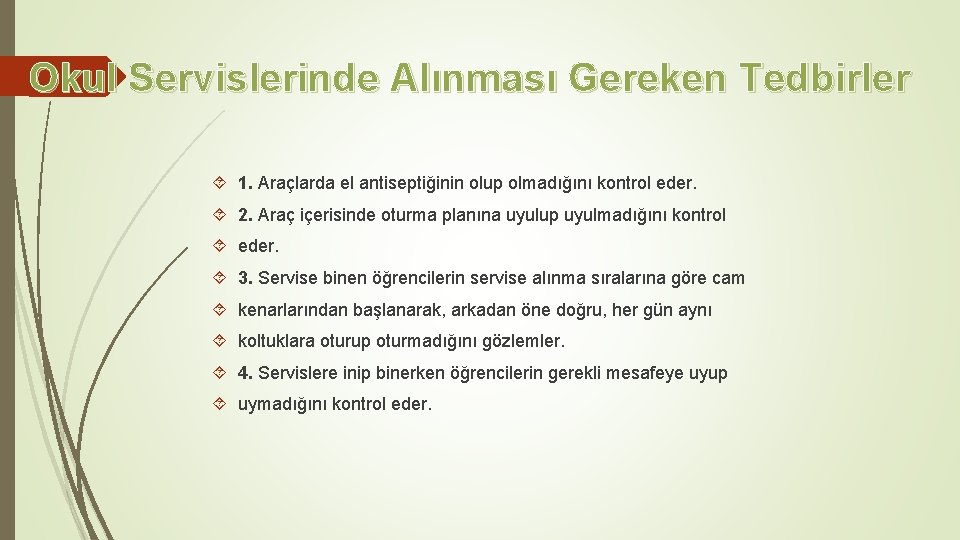 Okul Servislerinde Alınması Gereken Tedbirler

1. Araçlarda el antiseptiğinin olup olmadığını kontrol eder.

2. Araç içerisinde oturma planına uyulup uyulmadığını kontrol

eder.

3. Servise binen öğrencilerin servise alınma sıralarına göre cam

kenarlarından başlanarak, arkadan öne doğru, her gün aynı

koltuklara oturup oturmadığını gözlemler.

4. Servislere inip binerken öğrencilerin gerekli mesafeye uyup

uymadığını kontrol eder.